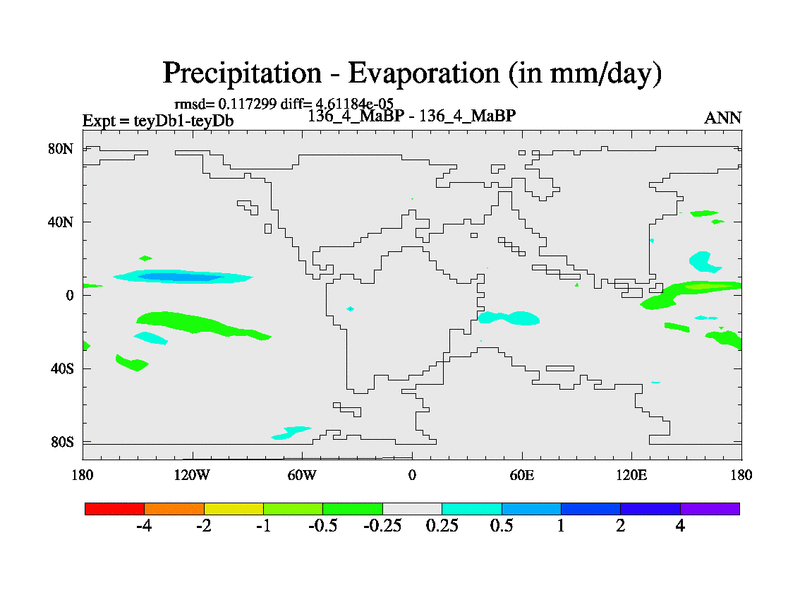 Precipitation - Evaporation (in mm/day)

rmsd= 0.117299 diff= 4.61184e-05

Expt = teyDb1-teyDb

136_4_MaBP - 136_4_MaBP

ANN

80N
40N
0
40S
80S

180 120W 60W 0 60E 120E 180

-4 -2 -1 -0.5 -0.25 0.25 0.5 1 2 4